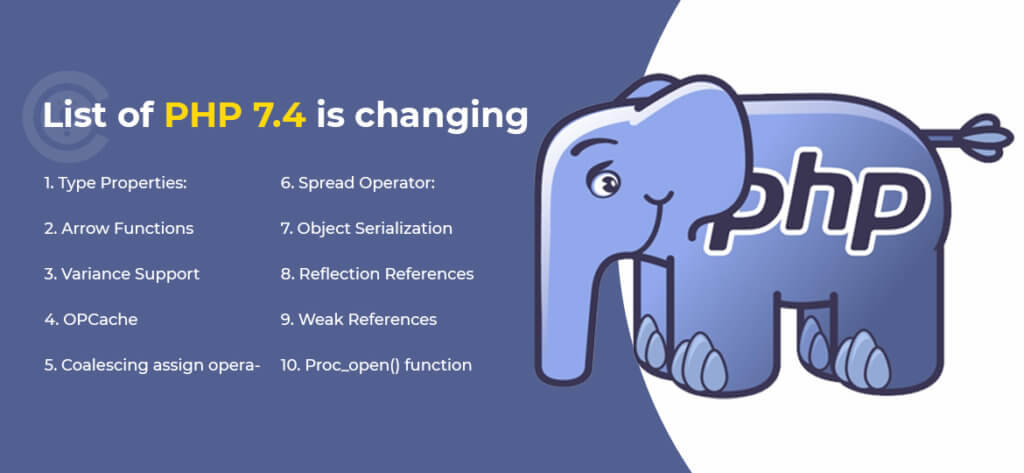 List of PHP 7.4 is changing

1. Type Properties:

2. Arrow Functions

3. Variance Support

4. OPCache

5. Coalescing assign opera-

6. Spread Operator:

7. Object Serialization

8. Reflection References

9. Weak References

10. Proc_open() function

php